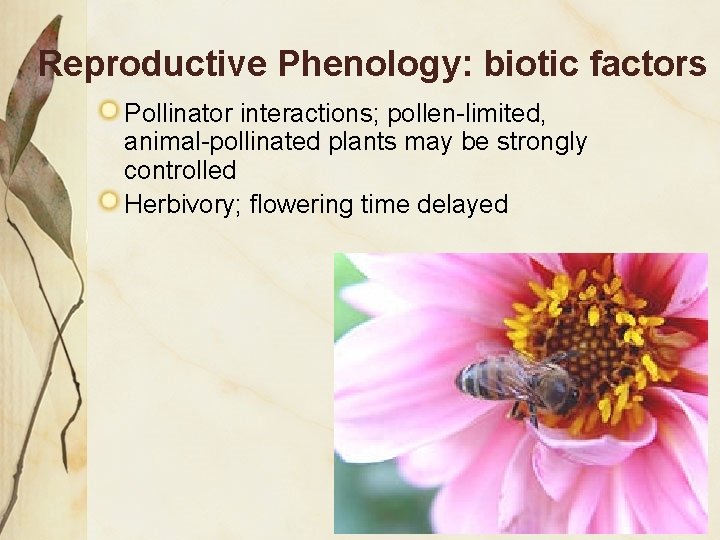 Reproductive Phenology: biotic factors

Pollinator interactions; pollen-limited, animal-pollinated plants may be strongly controlled

Herbivory; flowering time delayed